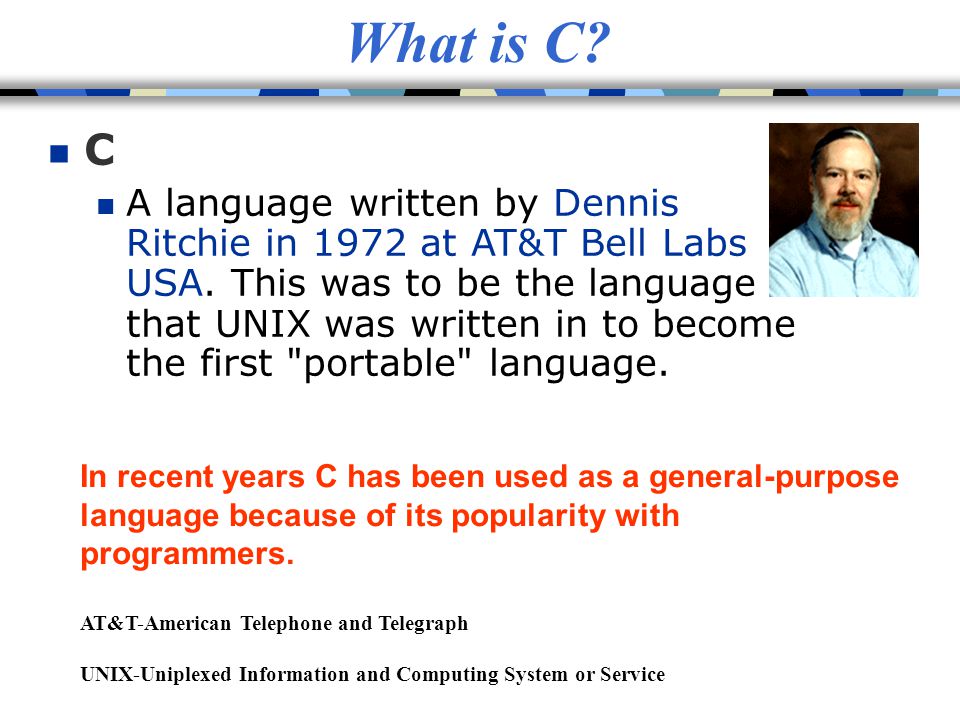 What is C?

C

A language written by Dennis Ritchie in 1972 at AT&T Bell Labs USA. This was to be the language that UNIX was written in to become the first "portable" language.

In recent years C has been used as a general-purpose language because of its popularity with programmers.

AT&T-American Telephone and Telegraph

UNIX-Uniplexed Information and Computing System or Service